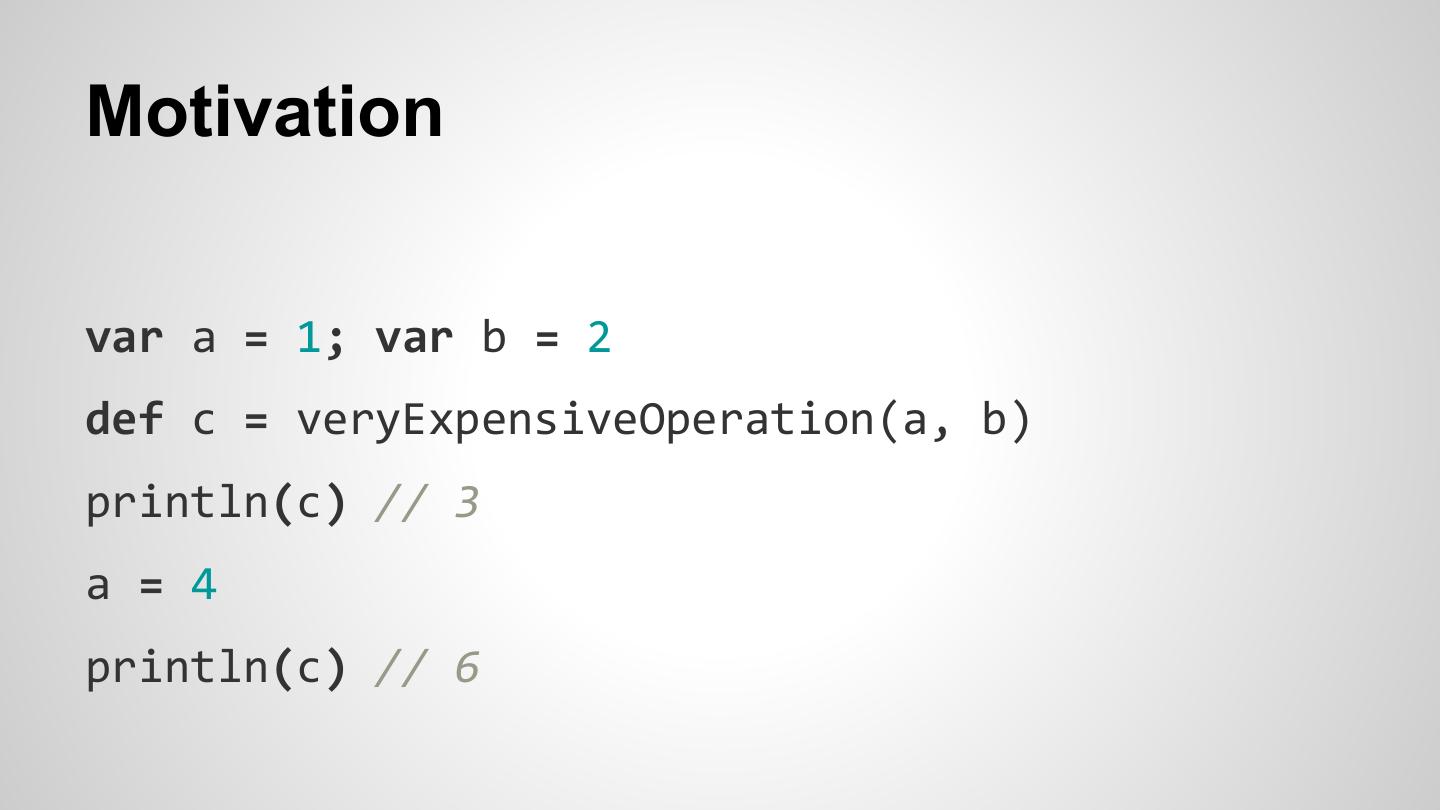 Motivation

var a = 1; var b = 2

def c = veryExpensiveOperation(a, b)

println(c) // 3

a = 4

println(c) // 6